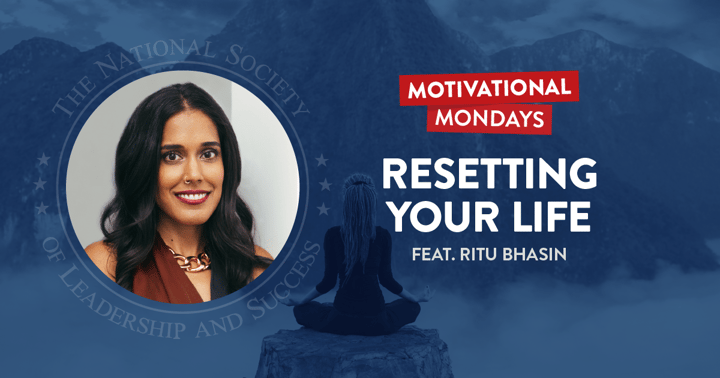 THE NATIONAL SOCIETY OF LEADERSHIP AND SUCCESS

MOTIVATIONAL MONDAYS

RESETTING YOUR LIFE

FEAT. RITU BHASIN